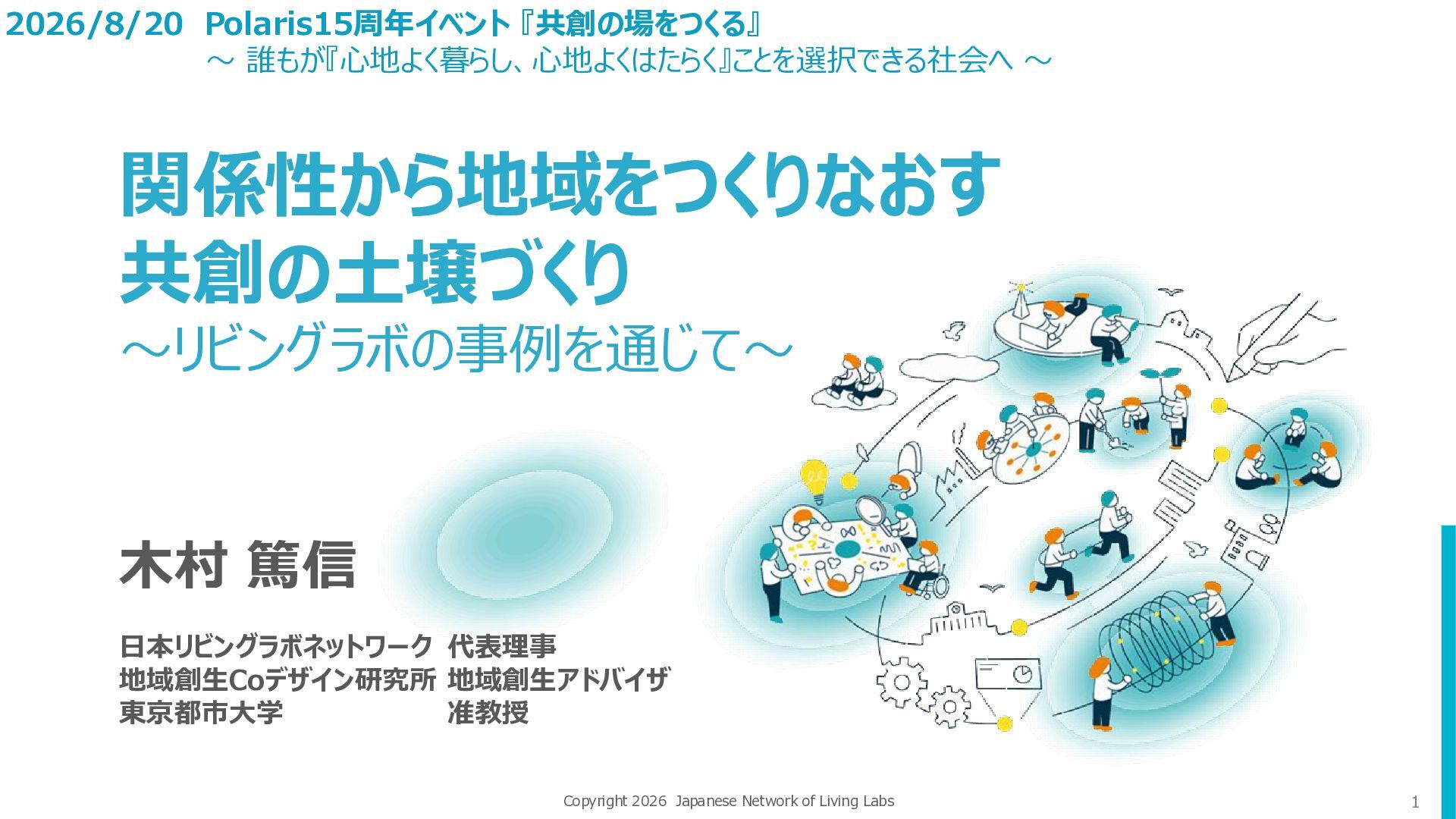 2026/8/20 Polaris15周年イベント『共創の場をつくる』
～ 誰もが『心地よく暮らし、心地よくはたらく』ことを選択できる社会へ ～

関係性から地域をつくりなおす
共創の土壌づくり
～リビングラボの事例を通じて～

木村 篤信

日本リビングラボネットワーク 代表理事
地域創生Coデザイン研究所 地域創生アドバイザ
東京都市大学 准教授

Copyright 2026 Japanese Network of Living Labs

1